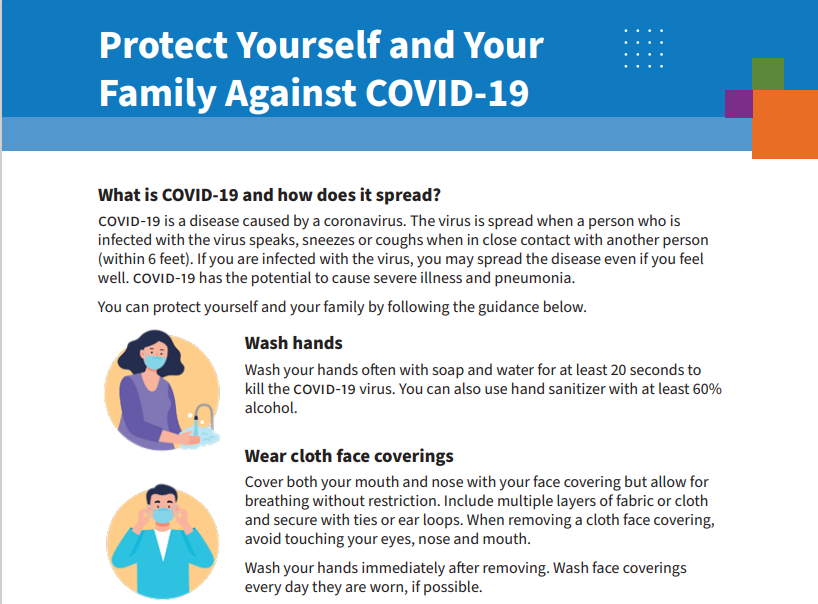 Protect Yourself and Your Family Against COVID-19

What is COVID-19 and how does it spread?

COVID-19 is a disease caused by a coronavirus. The virus is spread when a person who is infected with the virus speaks, sneezes or coughs when in close contact with another person (within 6 feet). If you are infected with the virus, you may spread the disease even if you feel well. COVID-19 has the potential to cause severe illness and pneumonia.

You can protect yourself and your family by following the guidance below.

Wash hands

Wash your hands often with soap and water for at least 20 seconds to kill the COVID-19 virus. You can also use hand sanitizer with at least 60% alcohol.

Wear cloth face coverings

Cover both your mouth and nose with your face covering but allow for breathing without restriction. Include multiple layers of fabric or cloth and secure with ties or ear loops. When removing a cloth face covering, avoid touching your eyes, nose and mouth.

Wash your hands immediately after removing. Wash face coverings every day they are worn, if possible.